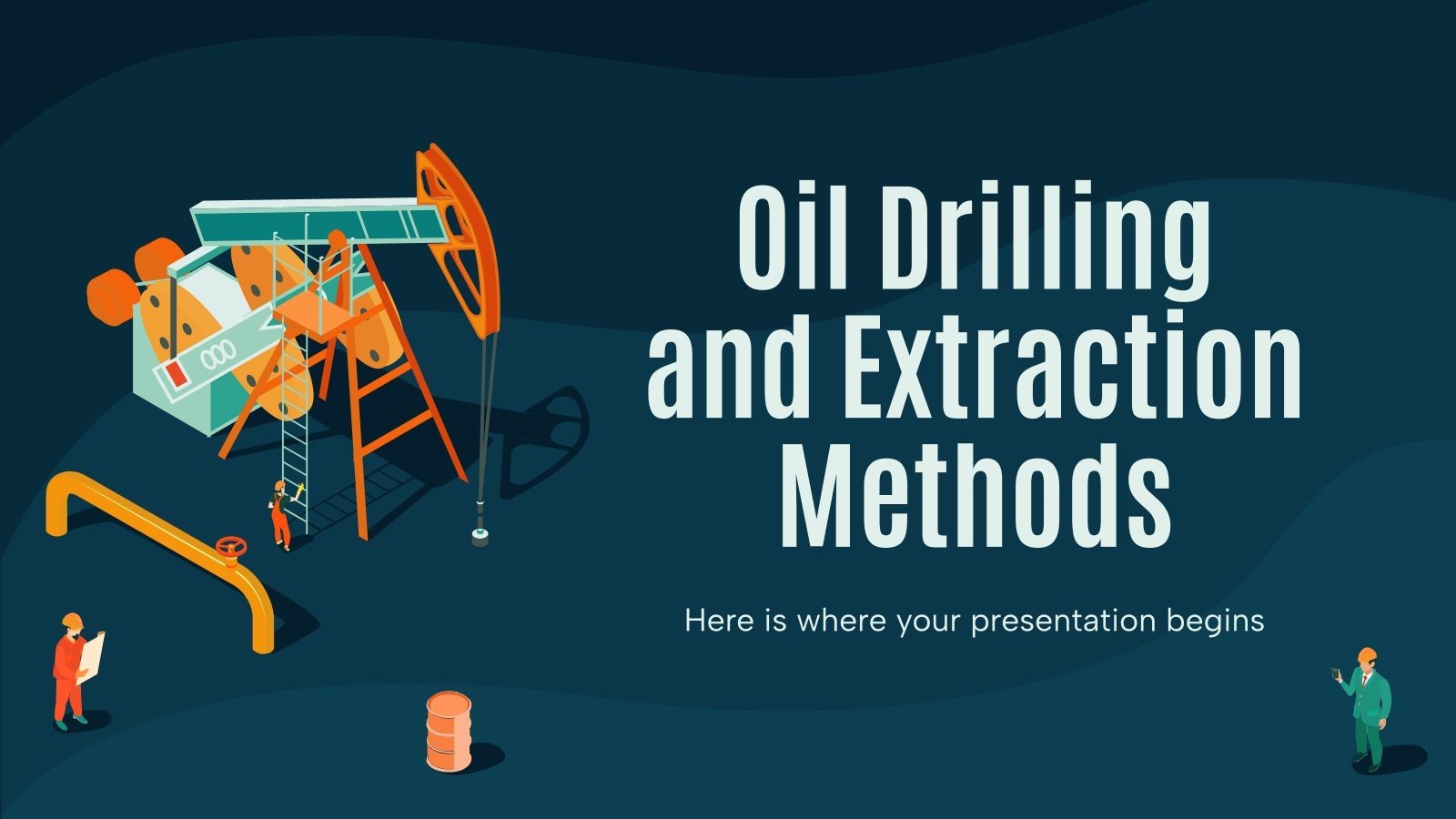 Oil Drilling and Extraction Methods

Here is where your presentation begins